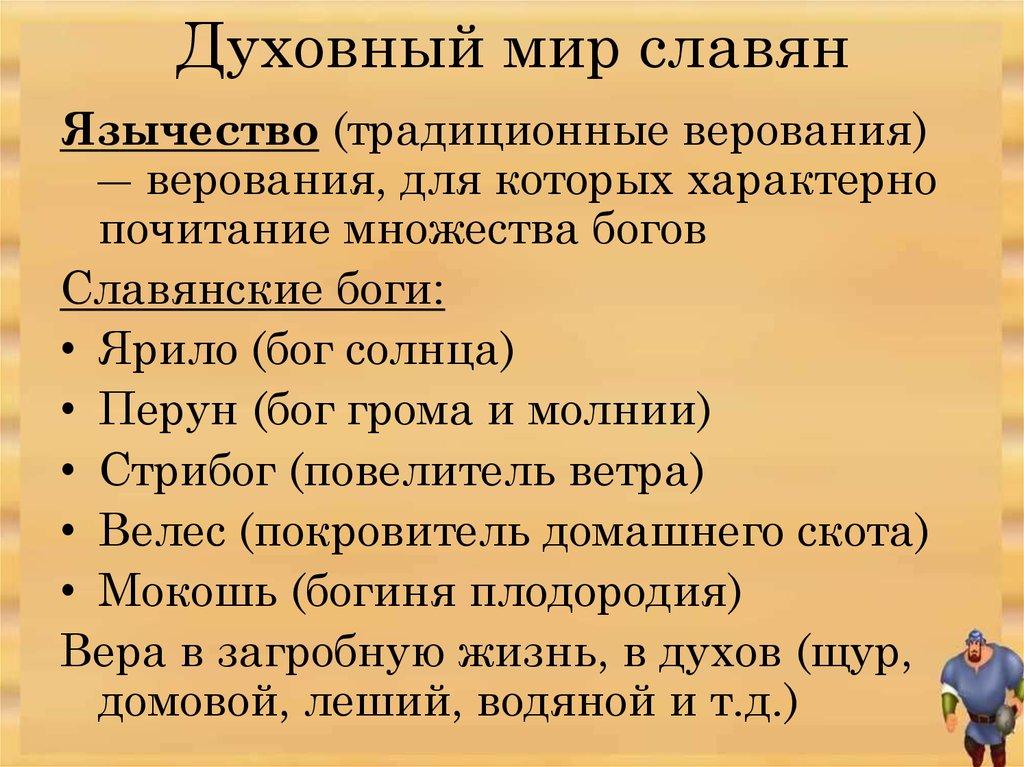 Духовный мир славян

Язычество (традиционные верования) — верования, для которых характерно почитание множества богов

Славянские боги:

• Ярило (бог солнца)
• Перун (бог грома и молнии)
• Стрибог (повелитель ветра)
• Велес (покровитель домашнего скота)
• Мокошь (богиня плодородия)

Вера в загробную жизнь, в духов (щур, домовой, леший, водяной и т.д.)